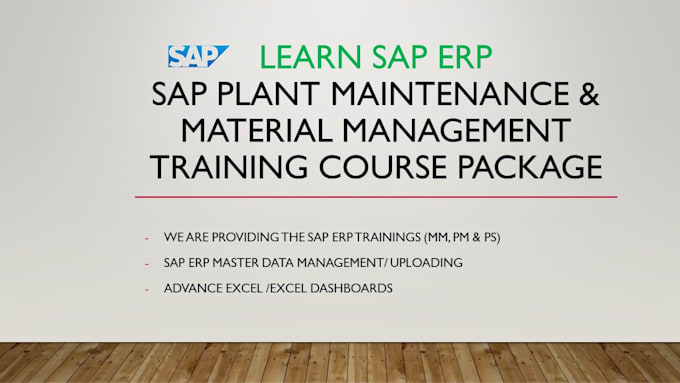 SAP LEARN SAP ERP
SAP PLANT MAINTENANCE & MATERIAL MANAGEMENT TRAINING COURSE PACKAGE

- WE ARE PROVIDING THE SAP ERP TRAININGS (MM, PM & PS)
- SAP ERP MASTER DATA MANAGEMENT/ UPLOADING
- ADVANCE EXCEL /EXCEL DASHBOARDS